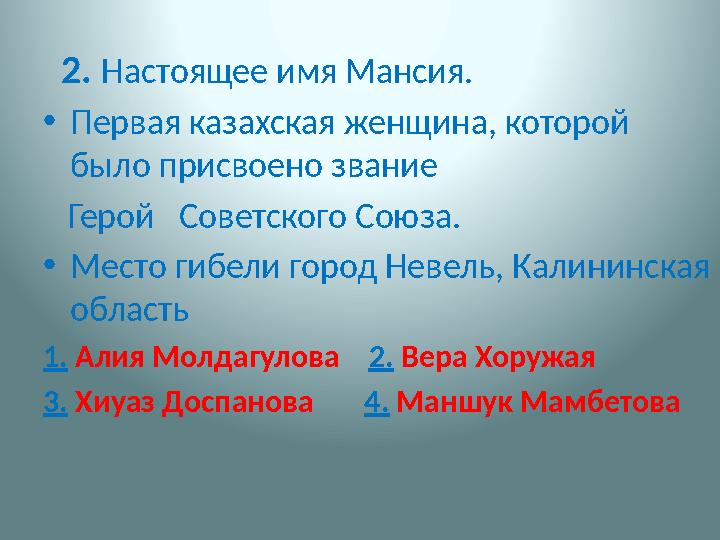 2. Настоящее имя Мансия.

• Первая казахская женщина, которой было присвоено звание Герой Советского Союза.

• Место гибели город Невель, Калининская область

1. Алия Молдагулова 2. Вера Хоружая

3. Хиуаз Доспанова 4. Маншук Мамбетова